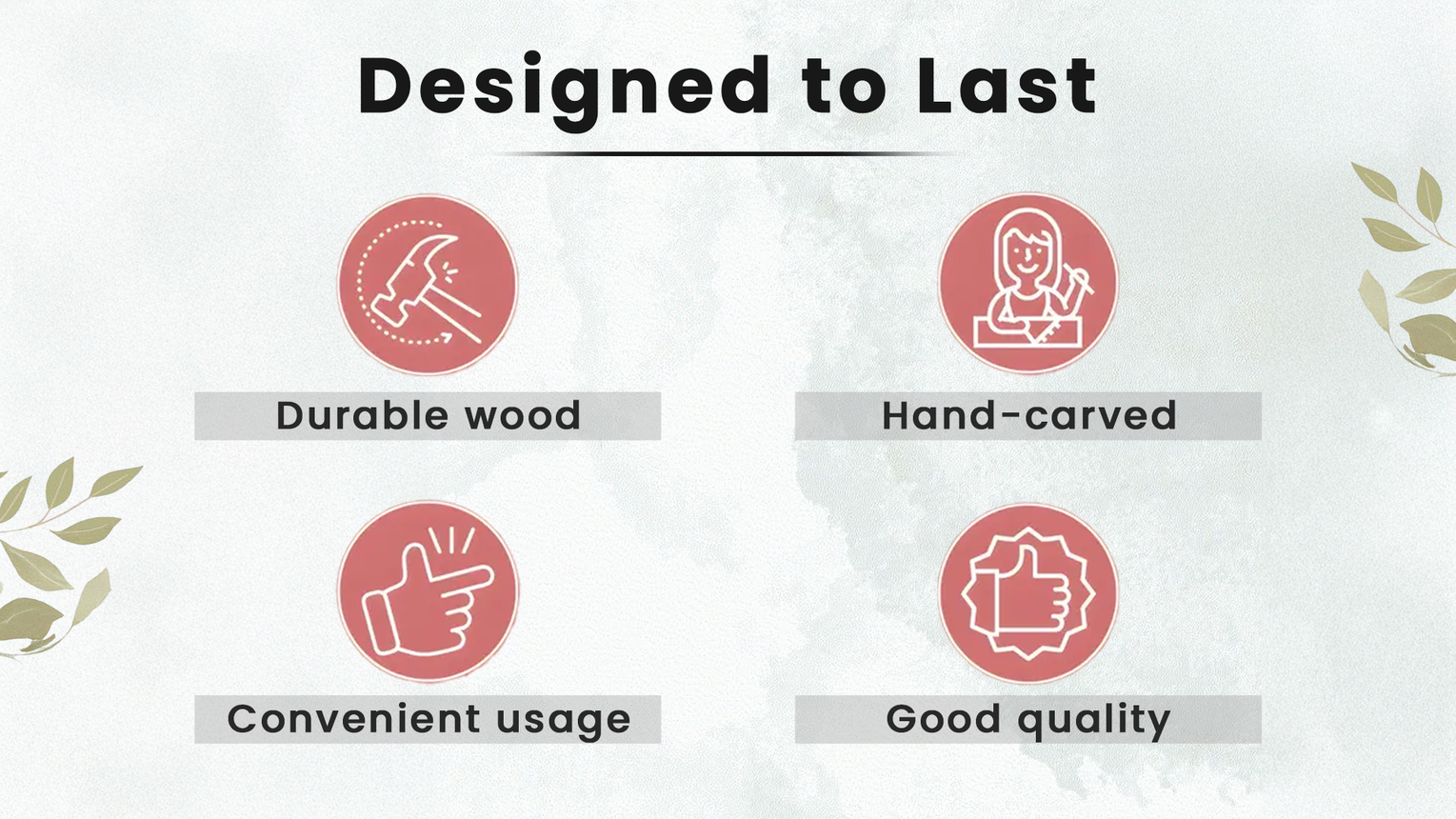 Designed to Last

Durable wood

Hand-carved

Convenient usage

Good quality